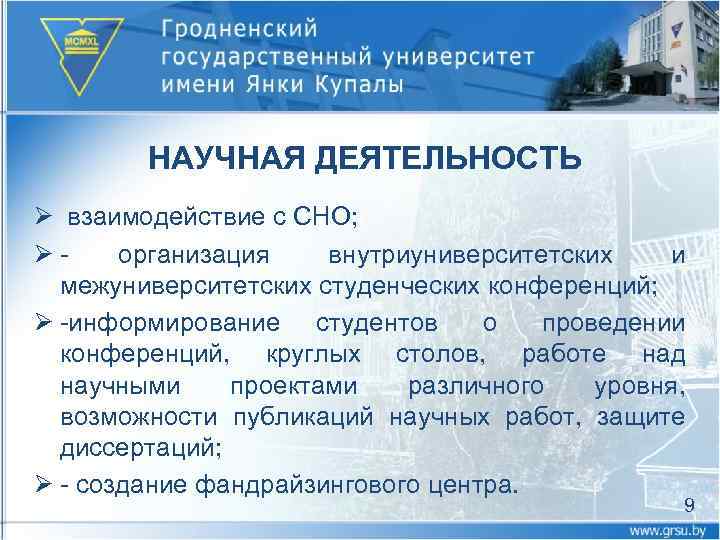 MCMXL

Гродненский государственный университет имени Янки Купалы

НАУЧНАЯ ДЕЯТЕЛЬНОСТЬ

➢ взаимодействие с СНО;

➢ - организация внутриуниверситетских и межуниверситетских студенческих конференций;

➢ -информирование студентов о проведении конференций, круглых столов, работе над научными проектами различного уровня, возможности публикаций научных работ, защите диссертаций;

➢ - создание фандрайзингового центра.

9

www.grsu.by